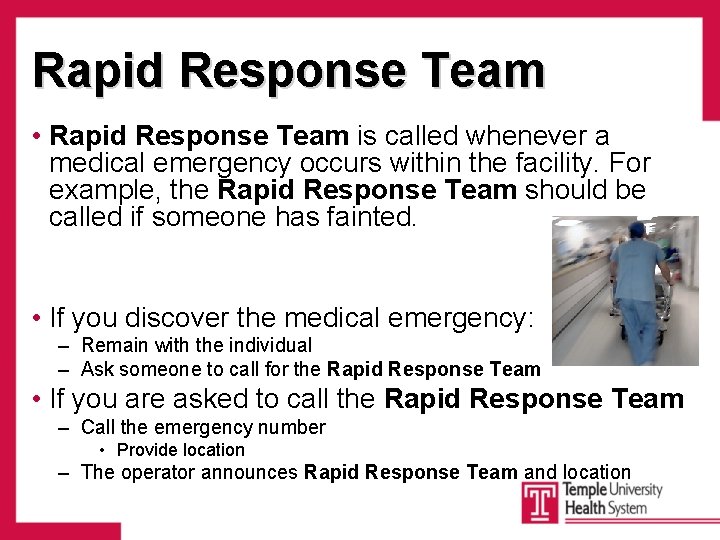 Rapid Response Team

• Rapid Response Team is called whenever a medical emergency occurs within the facility. For example, the Rapid Response Team should be called if someone has fainted.

• If you discover the medical emergency:
– Remain with the individual
– Ask someone to call for the Rapid Response Team

• If you are asked to call the Rapid Response Team
– Call the emergency number
• Provide location
– The operator announces Rapid Response Team and location

T Temple University Health System